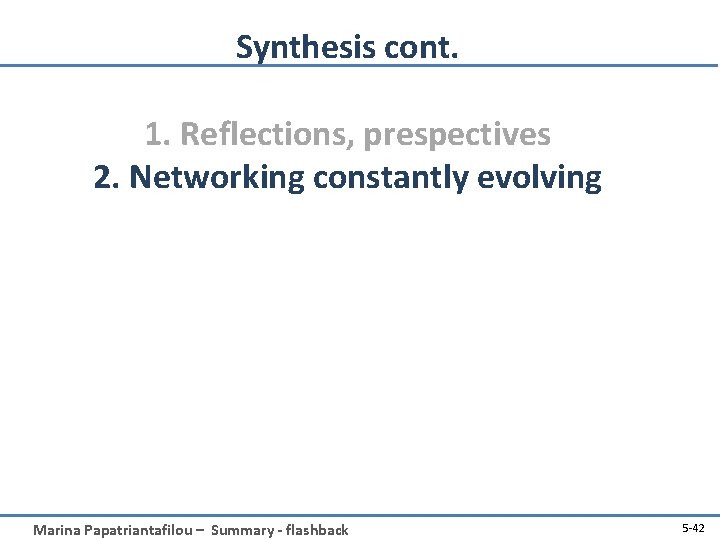 Synthesis cont.

1. Reflections, prespectives
2. Networking constantly evolving

Marina Papatriantafilou – Summary - flashback

5-42